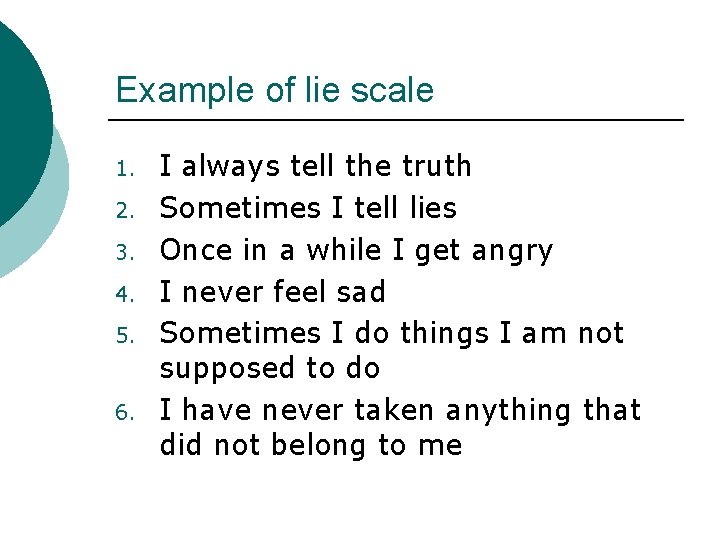 Example of lie scale

1. I always tell the truth
2. Sometimes I tell lies
3. Once in a while I get angry
4. I never feel sad
5. Sometimes I do things I am not supposed to do
6. I have never taken anything that did not belong to me